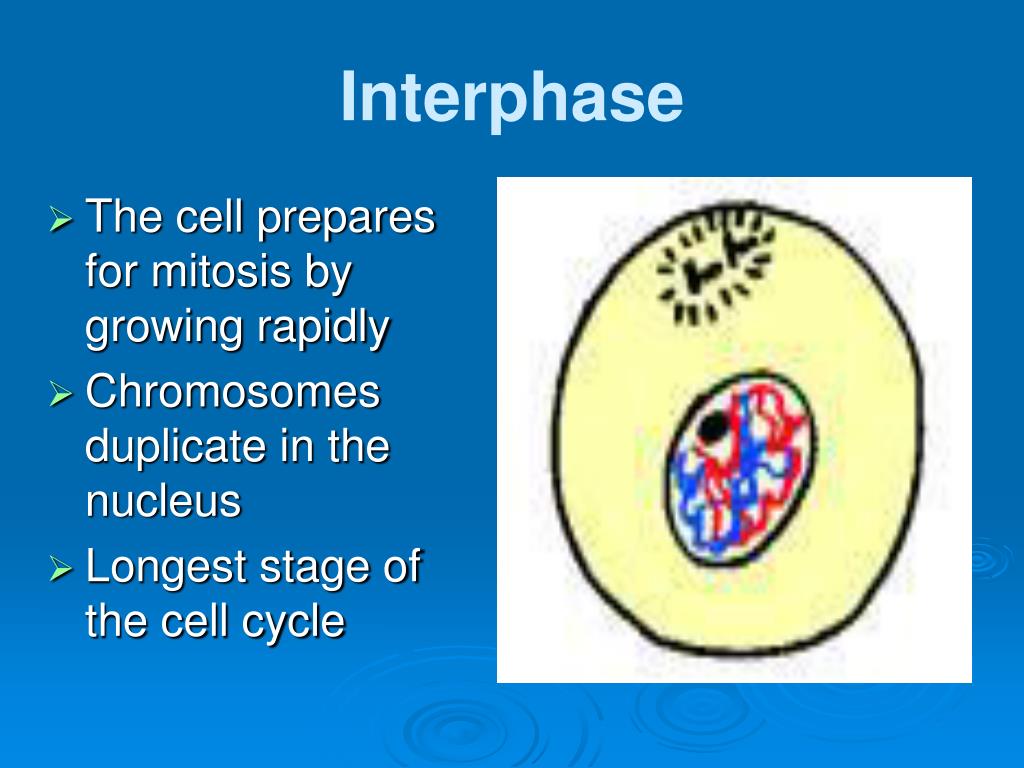 Interphase

➢ The cell prepares for mitosis by growing rapidly
➢ Chromosomes duplicate in the nucleus
➢ Longest stage of the cell cycle